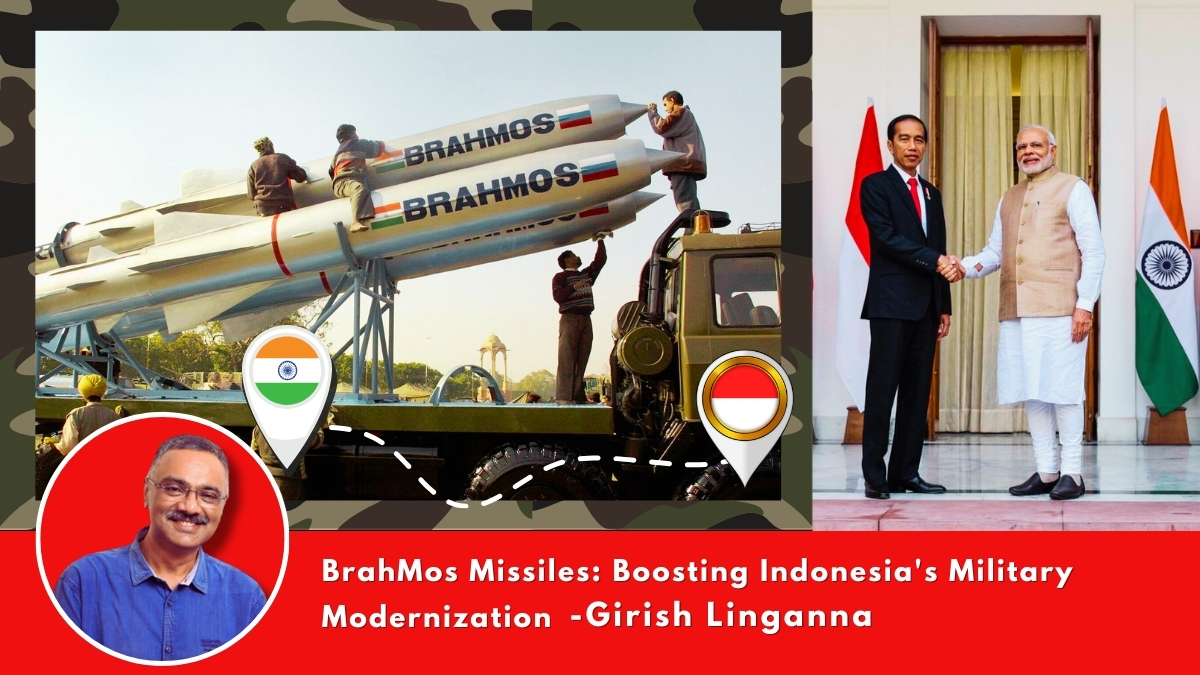 BRAHMOS

BRAHMOS

BrahMos Missiles: Boosting Indonesia's Military Modernization -Girish Linganna